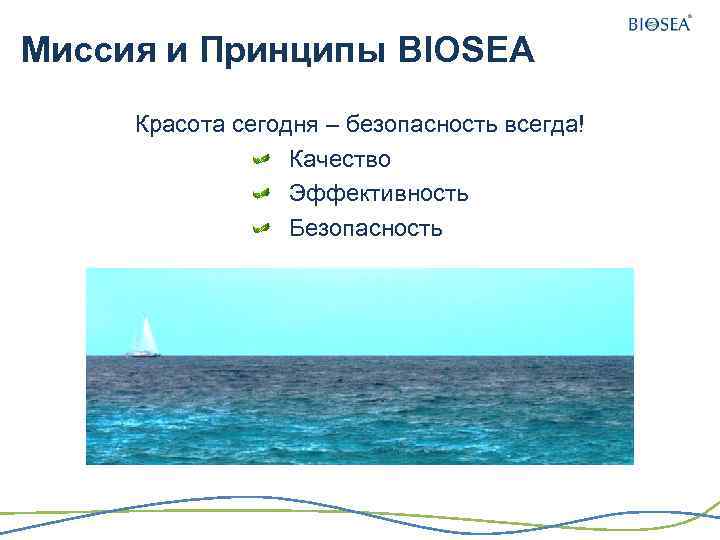 BIOSEA®

Миссия и Принципы BIOSEA

Красота сегодня – безопасность всегда!

Качество
Эффективность
Безопасность